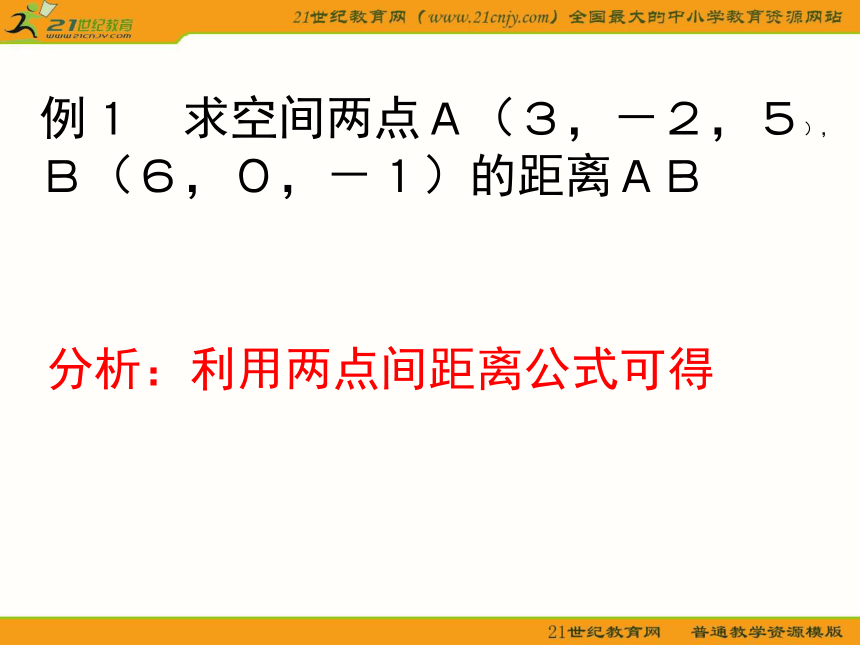 21世纪教育
www.21cnjy.com

21世纪教育网（www.21cnjy.com）全国最大的中小学教育资源网站

例１　求空间两点Ａ（３，－２，５），Ｂ（６，０，－１）的距离ＡＢ

分析：利用两点间距离公式可得

21世纪教育网　普通教学资源模版